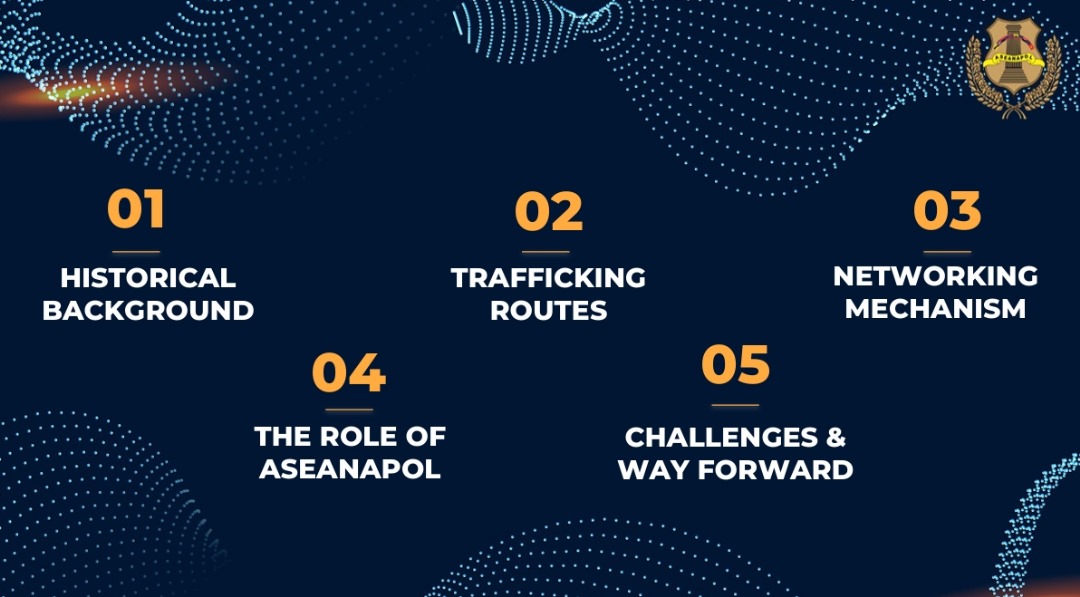 ASEANAPOL

01

HISTORICAL BACKGROUND

02

TRAFFICKING ROUTES

03

NETWORKING MECHANISM

04

THE ROLE OF ASEANAPOL

05

CHALLENGES & WAY FORWARD